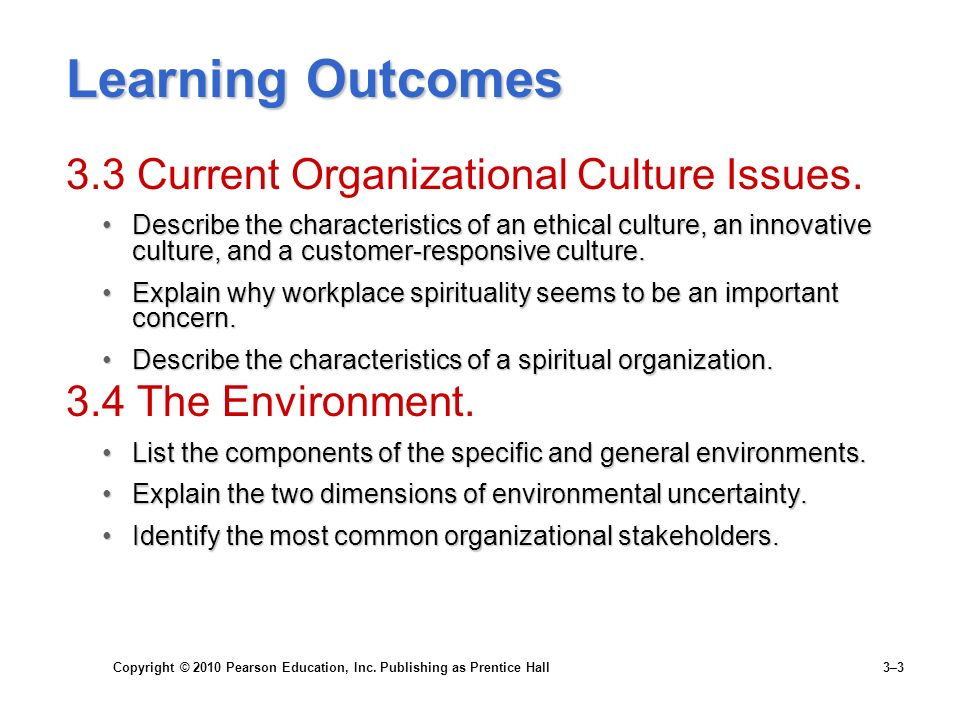 Learning Outcomes

3.3 Current Organizational Culture Issues.

• Describe the characteristics of an ethical culture, an innovative culture, and a customer-responsive culture.

• Explain why workplace spirituality seems to be an important concern.

• Describe the characteristics of a spiritual organization.

3.4 The Environment.

• List the components of the specific and general environments.

• Explain the two dimensions of environmental uncertainty.

• Identify the most common organizational stakeholders.

Copyright © 2010 Pearson Education, Inc. Publishing as Prentice Hall

3–3